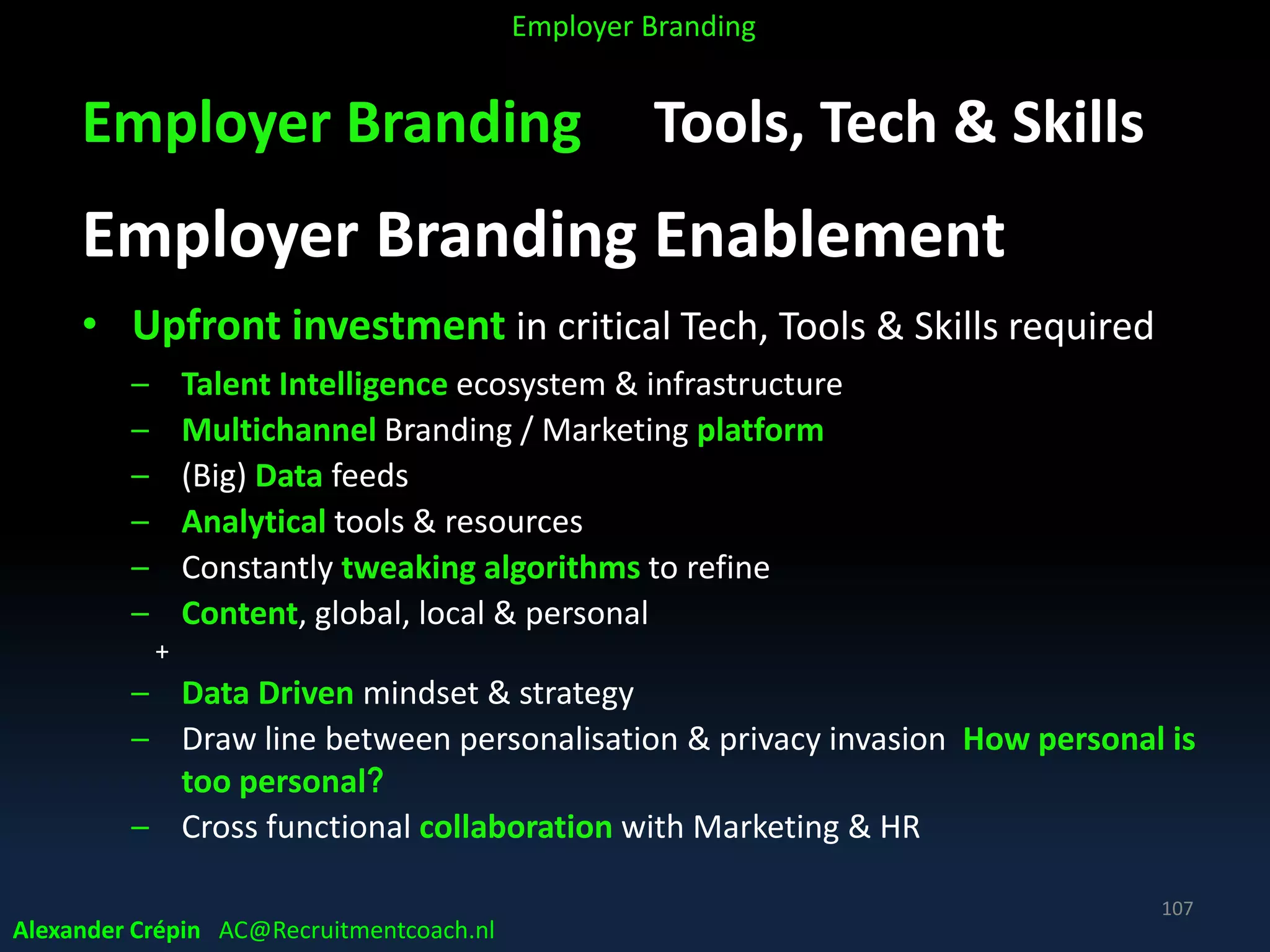 Employer Branding

Employer Branding Tools, Tech & Skills

Employer Branding Enablement

• Upfront investment in critical Tech, Tools & Skills required
– Talent Intelligence ecosystem & infrastructure
– Multichannel Branding / Marketing platform
– (Big) Data feeds
– Analytical tools & resources
– Constantly tweaking algorithms to refine
– Content, global, local & personal
+
– Data Driven mindset & strategy
– Draw line between personalisation & privacy invasion How personal is too personal?
– Cross functional collaboration with Marketing & HR

107

Alexander Crépin AC@Recruitmentcoach.nl